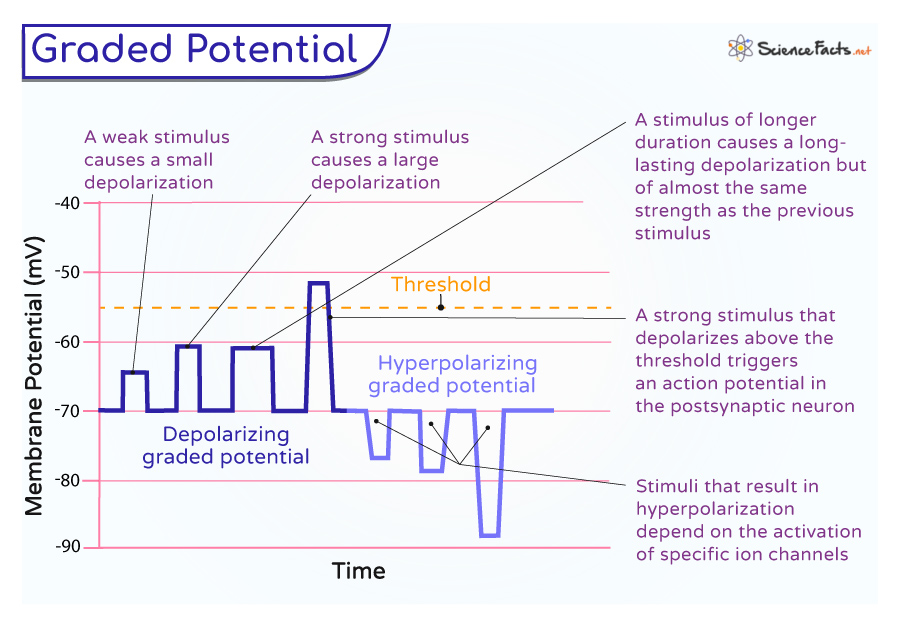 Graded Potential

ScienceFacts.net

A weak stimulus causes a small depolarization

A strong stimulus causes a large depolarization

A stimulus of longer duration causes a long-lasting depolarization but of almost the same strength as the previous stimulus

Threshold

A strong stimulus that depolarizes above the threshold triggers an action potential in the postsynaptic neuron

Hyperpolarizing graded potential

Depolarizing graded potential

Stimuli that result in hyperpolarization depend on the activation of specific ion channels

Membrane Potential (mV)

-40
-50
-60
-70
-80
-90

Time